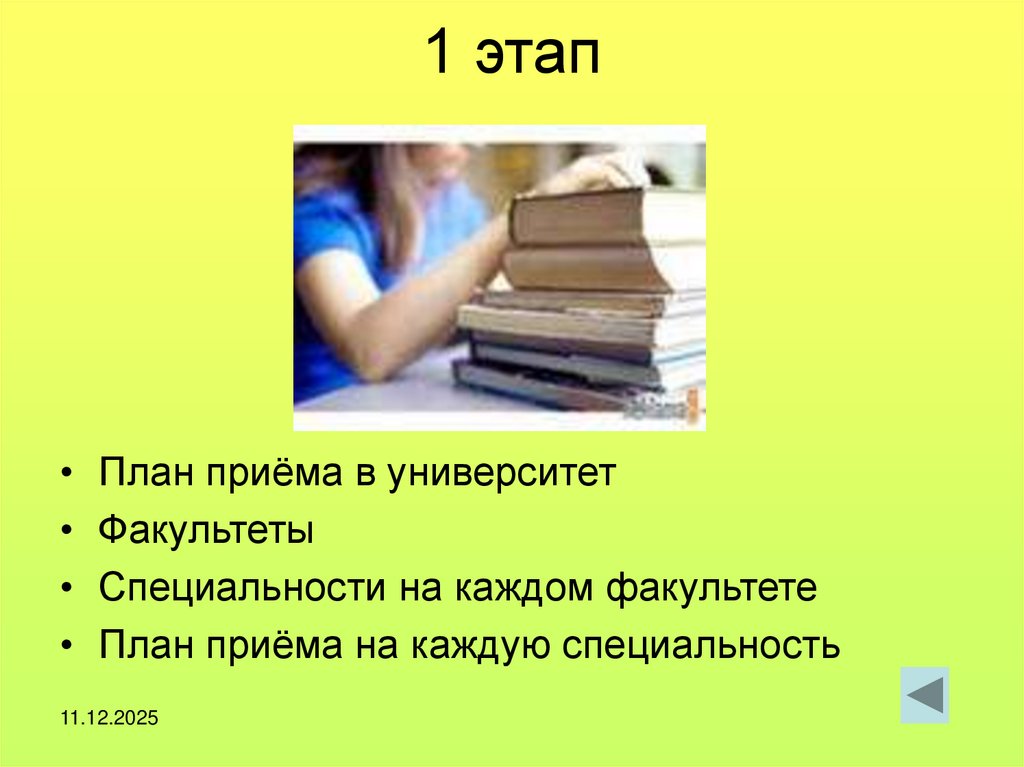 1 этап

• План приёма в университет
• Факультеты
• Специальности на каждом факультете
• План приёма на каждую специальность

11.12.2025